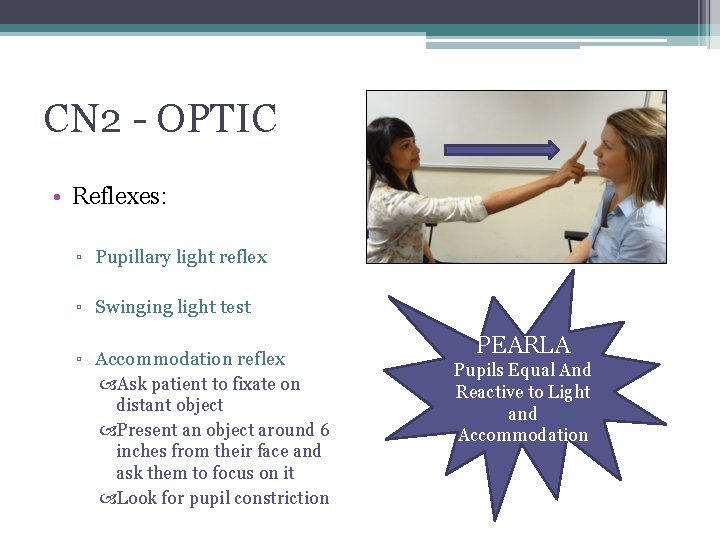 CN2 - OPTIC

• Reflexes:

▫ Pupillary light reflex

▫ Swinging light test

▫ Accommodation reflex
Ask patient to fixate on distant object
Present an object around 6 inches from their face and ask them to focus on it
Look for pupil constriction

PEARLA
Pupils Equal And Reactive to Light and Accommodation